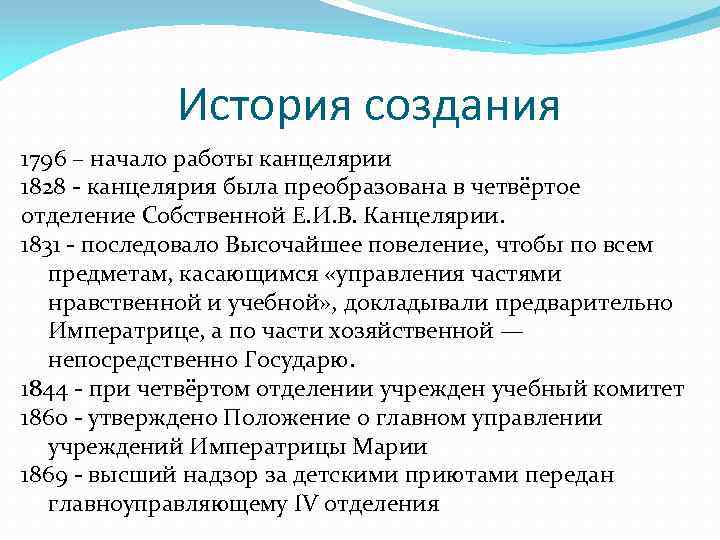 История создания

1796 – начало работы канцелярии

1828 - канцелярия была преобразована в четвёртое отделение Собственной Е.И.В. Канцелярии.

1831 - последовало Высочайшее повеление, чтобы по всем предметам, касающимся «управления частями нравственной и учебной», докладывали предварительно Императрице, а по части хозяйственной — непосредственно Государю.

1844 - при четвёртом отделении учрежден учебный комитет

1860 - утверждено Положение о главном управлении учреждений Императрицы Марии

1869 - высший надзор за детскими приютами передан главноуправляющему IV отделения